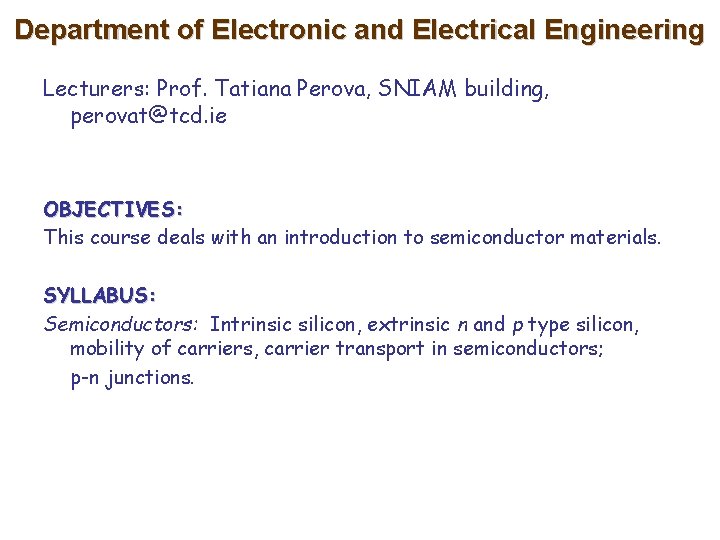 Department of Electronic and Electrical Engineering

Lecturers: Prof. Tatiana Perova, SNIAM building, perovat@tcd.ie

OBJECTIVES:
This course deals with an introduction to semiconductor materials.

SYLLABUS:
Semiconductors: Intrinsic silicon, extrinsic n and p type silicon, mobility of carriers, carrier transport in semiconductors;
p-n junctions.